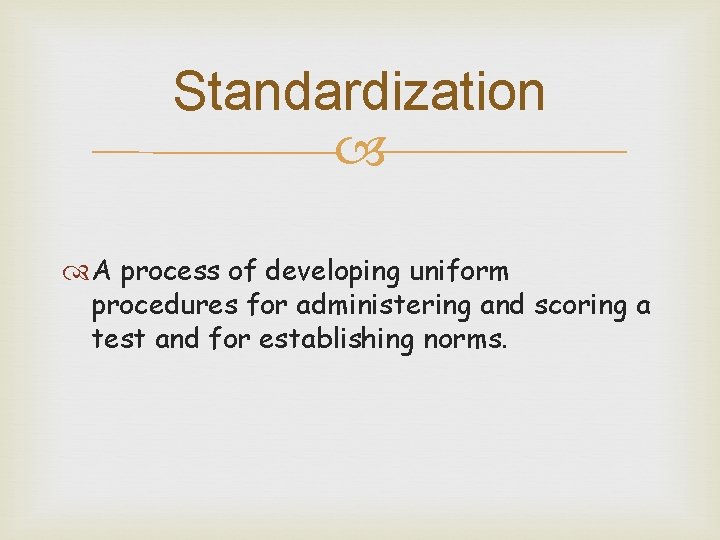 Standardization

A process of developing uniform procedures for administering and scoring a test and for establishing norms.